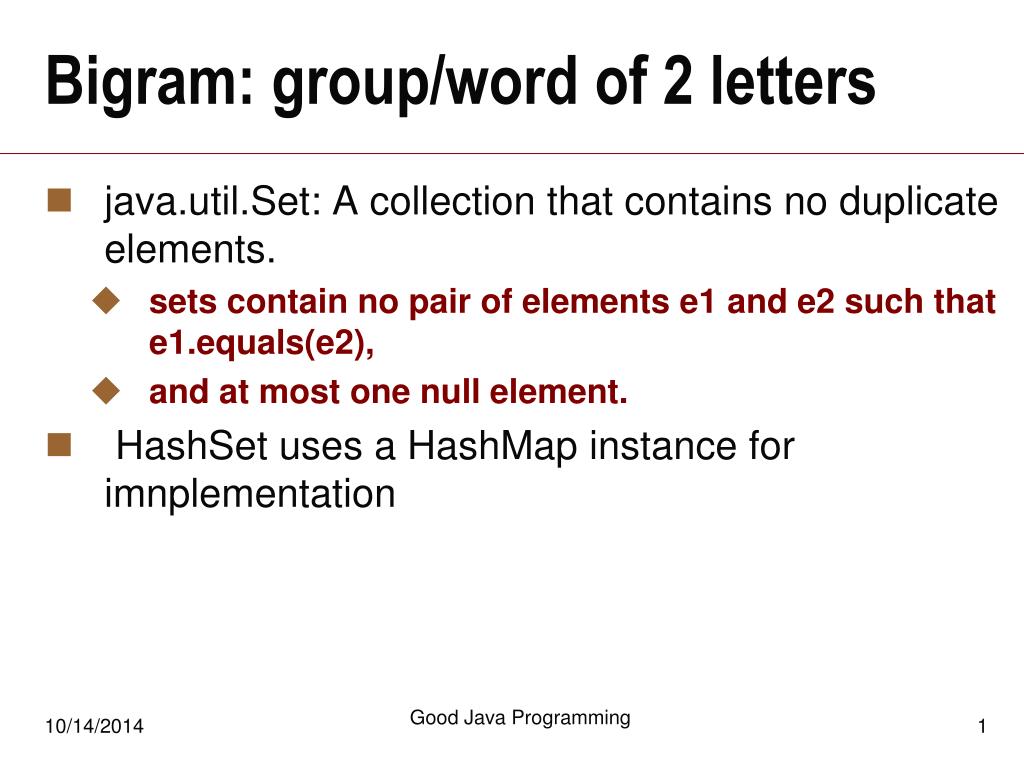 Bigram: group/word of 2 letters

java.util.Set: A collection that contains no duplicate elements.

sets contain no pair of elements e1 and e2 such that e1.equals(e2),

and at most one null element.

HashSet uses a HashMap instance for imnplementation

10/14/2014

Good Java Programming

1